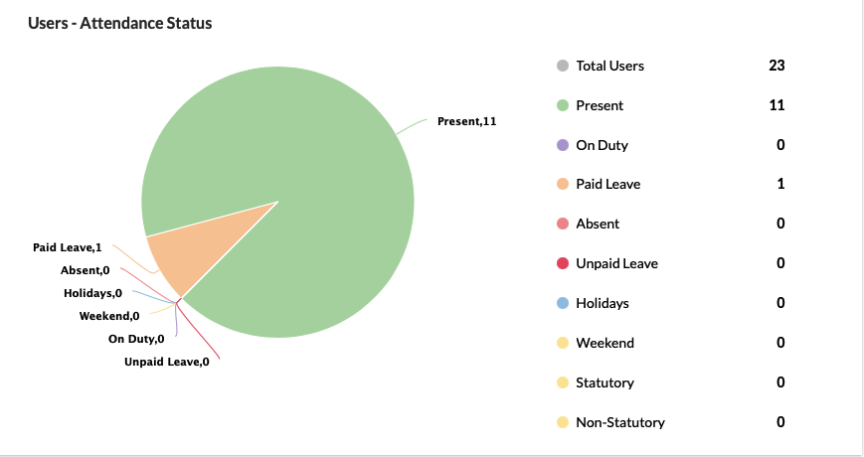 Users - Attendance Status

Present,11
Paid Leave,1
Absent,0
Holidays,0
Weekend,0
On Duty,0
Unpaid Leave,0

| | |
|---|---|
| Total Users | 23 |
| Present | 11 |
| On Duty | 0 |
| Paid Leave | 1 |
| Absent | 0 |
| Unpaid Leave | 0 |
| Holidays | 0 |
| Weekend | 0 |
| Statutory | 0 |
| Non-Statutory | 0 |